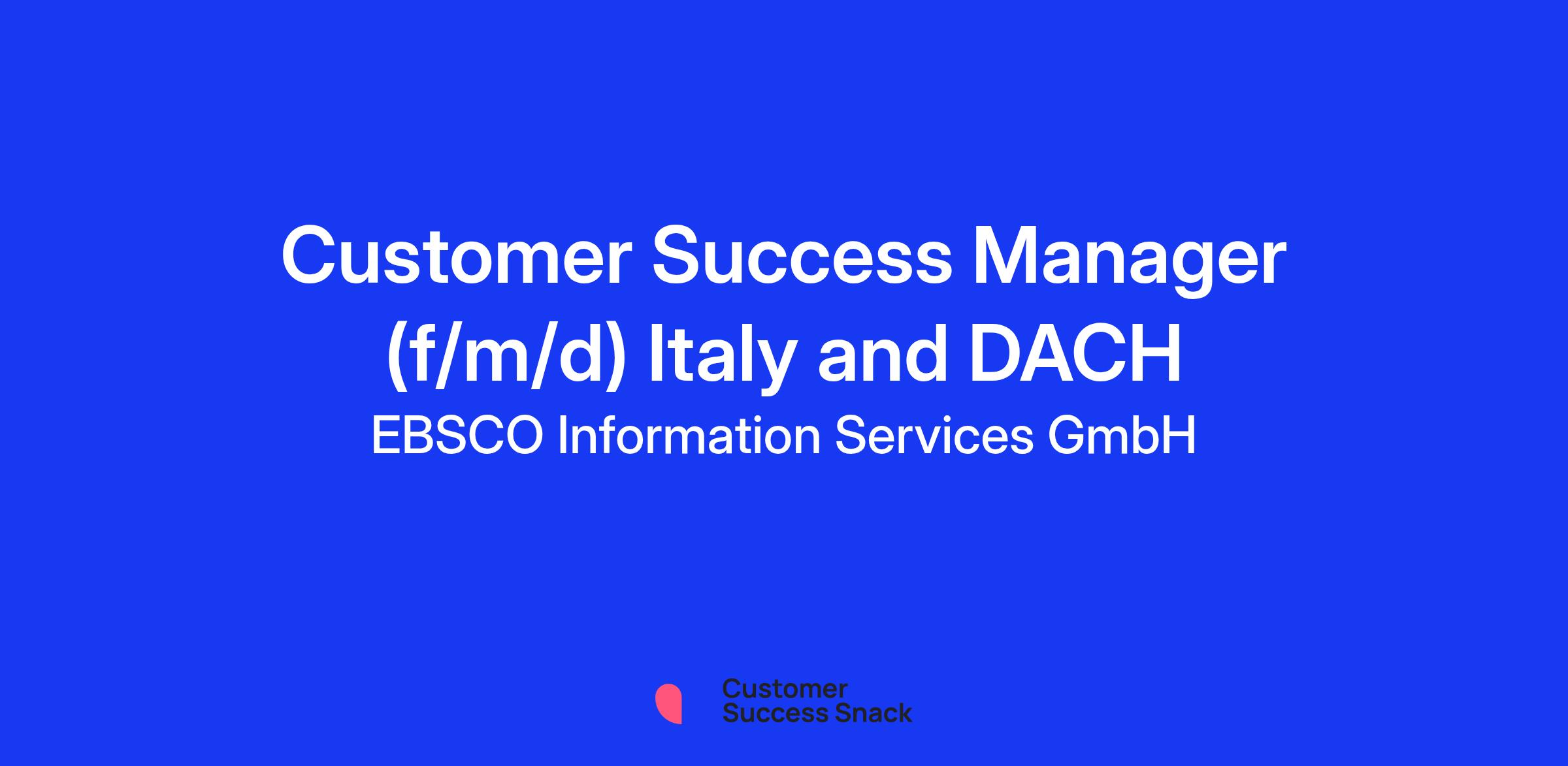 Customer Success Manager (f/m/d) Italy and DACH
EBSCO Information Services GmbH

Customer
Success Snack